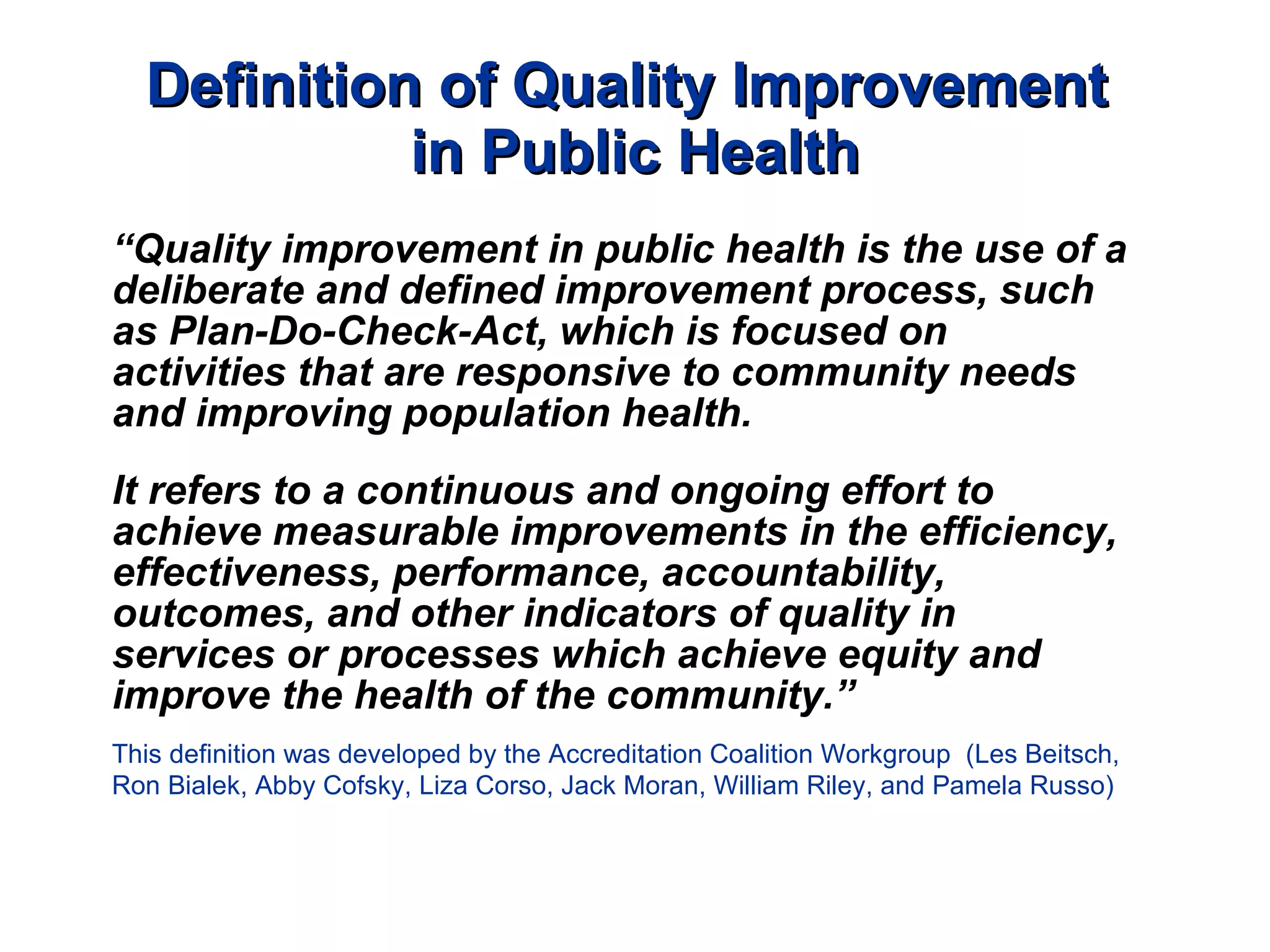 Definition of Quality Improvement in Public Health

“Quality improvement in public health is the use of a deliberate and defined improvement process, such as Plan-Do-Check-Act, which is focused on activities that are responsive to community needs and improving population health.

It refers to a continuous and ongoing effort to achieve measurable improvements in the efficiency, effectiveness, performance, accountability, outcomes, and other indicators of quality in services or processes which achieve equity and improve the health of the community.”

This definition was developed by the Accreditation Coalition Workgroup (Les Beitsch, Ron Bialek, Abby Cofsky, Liza Corso, Jack Moran, William Riley, and Pamela Russo)